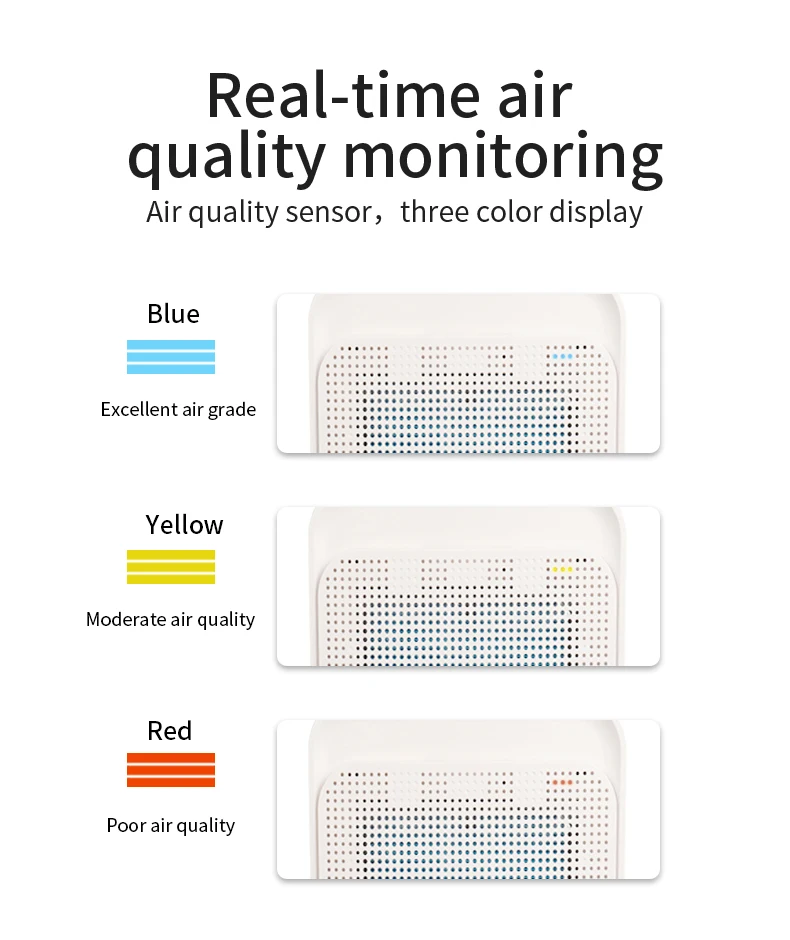 Real-time air quality monitoring

Air quality sensor，three color display

Blue

Excellent air grade

Yellow

Moderate air quality

Red

Poor air quality